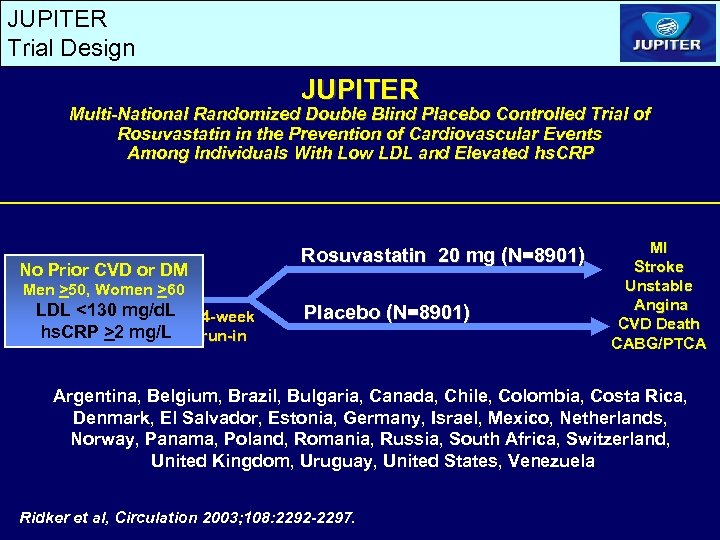 JUPITER
Trial Design

JUPITER

JUPITER
Multi-National Randomized Double Blind Placebo Controlled Trial of Rosuvastatin in the Prevention of Cardiovascular Events Among Individuals With Low LDL and Elevated hsCRP

No Prior CVD or DM
Men $\geq$50, Women $\geq$60
LDL <130 mg/dL
hsCRP $\geq$2 mg/L

4-week run-in

Rosuvastatin 20 mg (N=8901)

Placebo (N=8901)

MI
Stroke
Unstable Angina
CVD Death
CABG/PTCA

Argentina, Belgium, Brazil, Bulgaria, Canada, Chile, Colombia, Costa Rica, Denmark, El Salvador, Estonia, Germany, Israel, Mexico, Netherlands, Norway, Panama, Poland, Romania, Russia, South Africa, Switzerland, United Kingdom, Uruguay, United States, Venezuela

Ridker et al, Circulation 2003;108:2292-2297.